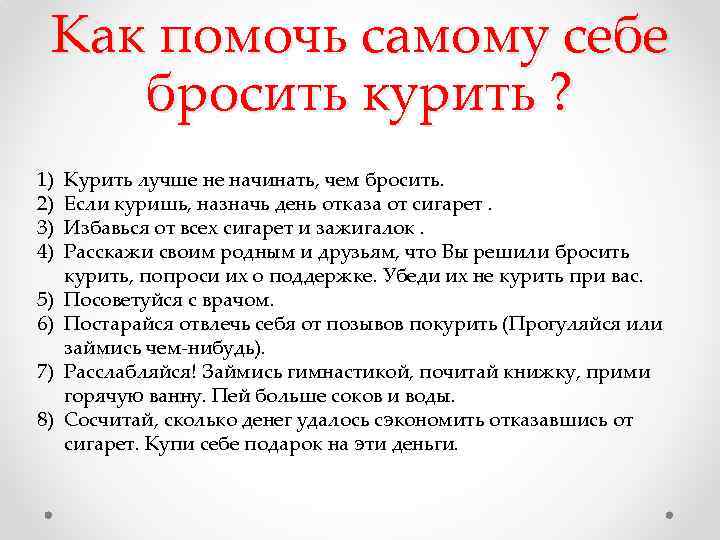 Как помочь самому себе бросить курить ?

1) Курить лучше не начинать, чем бросить.
2) Если куришь, назначь день отказа от сигарет .
3) Избавься от всех сигарет и зажигалок .
4) Расскажи своим родным и друзьям, что Вы решили бросить курить, попроси их о поддержке. Убеди их не курить при вас.
5) Посоветуйся с врачом.
6) Постарайся отвлечь себя от позывов покурить (Прогуляйся или займись чем-нибудь).
7) Расслабляйся! Займись гимнастикой, почитай книжку, прими горячую ванну. Пей больше соков и воды.
8) Сосчитай, сколько денег удалось сэкономить отказавшись от сигарет. Купи себе подарок на эти деньги.